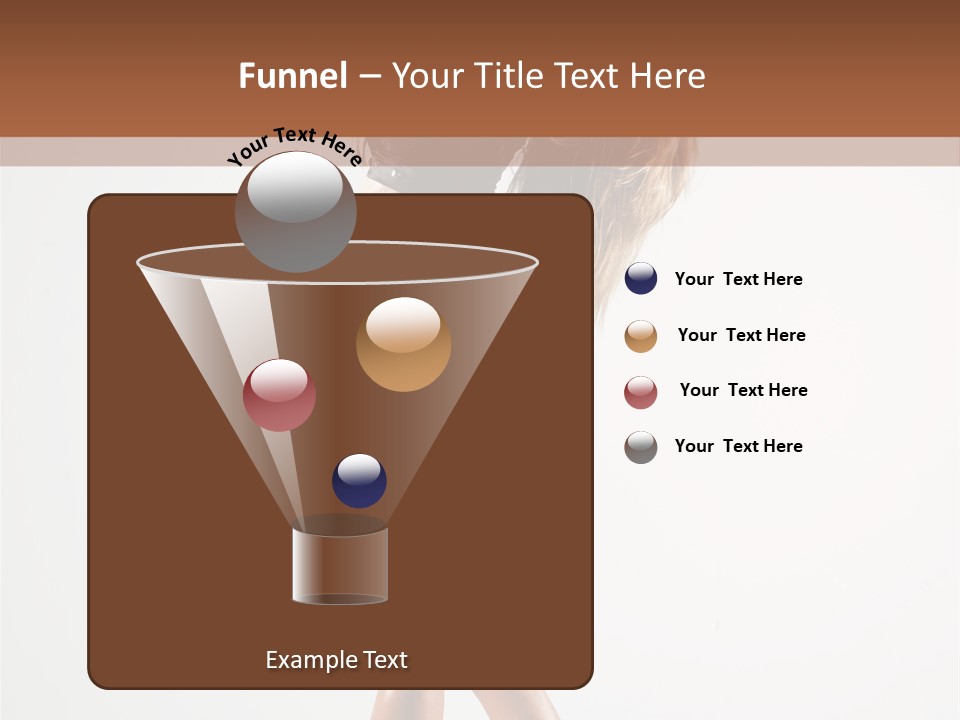 Funnel – Your Title Text Here

Your Text Here

Your Text Here

Your Text Here

Your Text Here

Your Text Here

Example Text